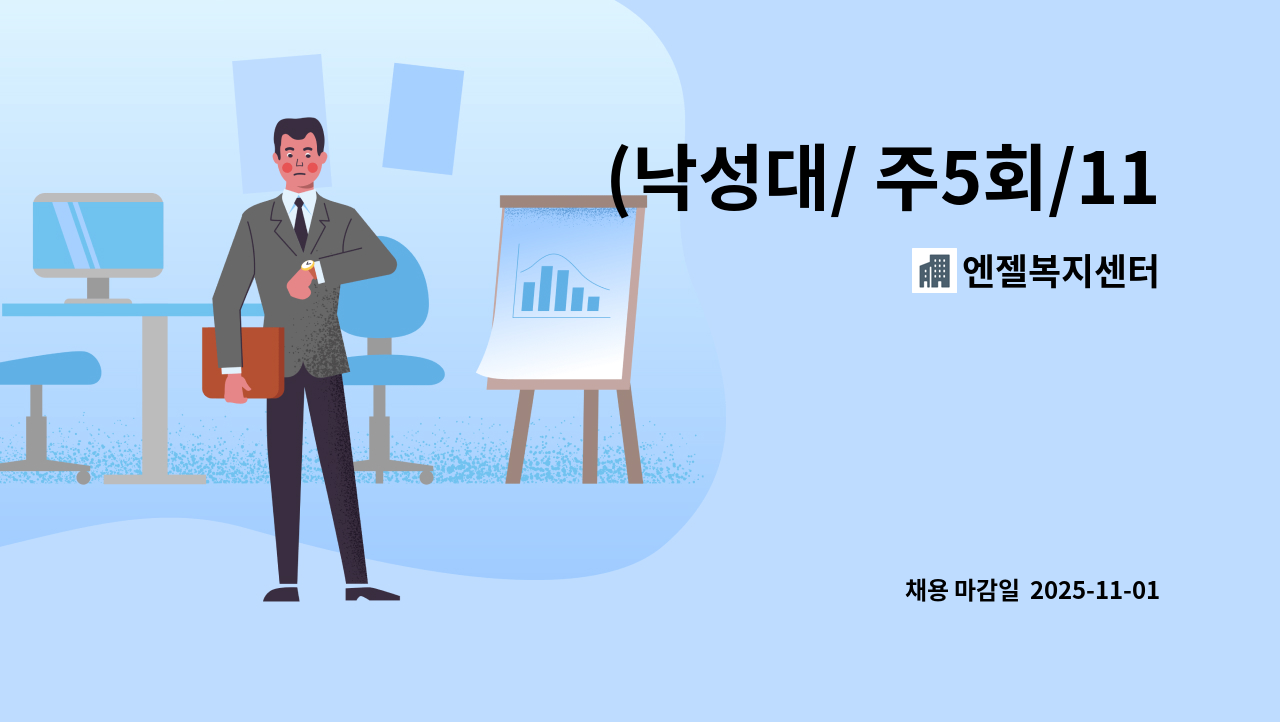 (낙성대/ 주5회/11

엔젤복지센터

채용 마감일 2025-11-01